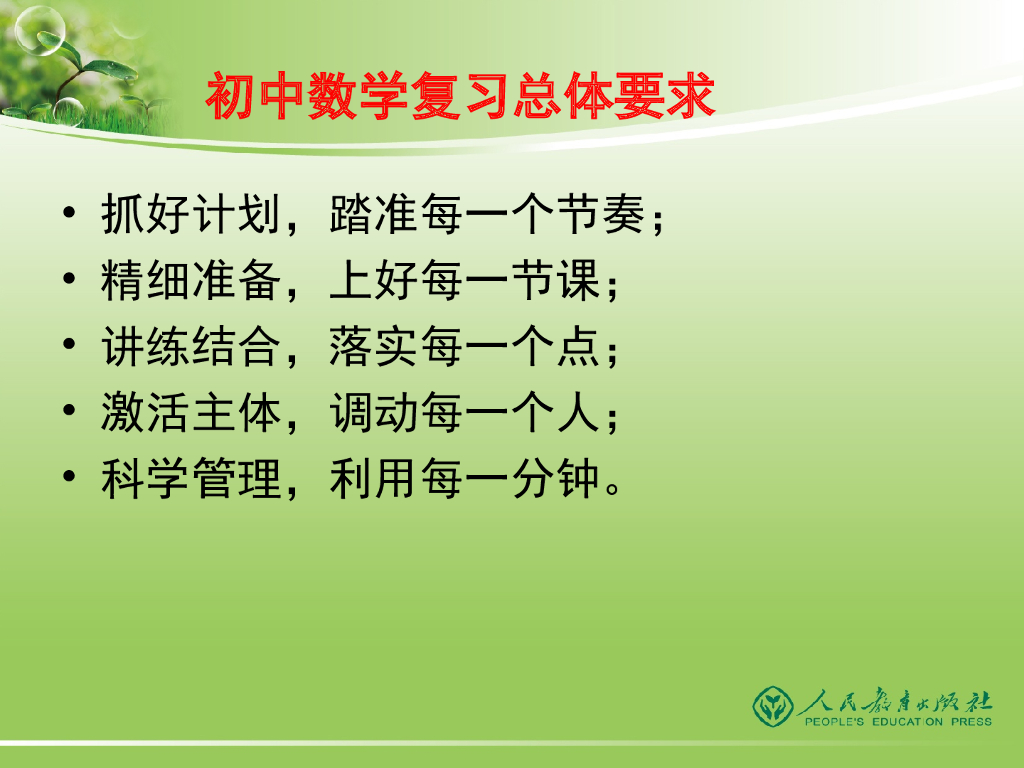 初中数学复习总体要求

• 抓好计划，踏准每一个节奏；
• 精细准备，上好每一节课；
• 讲练结合，落实每一个点；
• 激活主体，调动每一个人；
• 科学管理，利用每一分钟。

人民教育出版社
PEOPLE'S EDUCATION PRESS